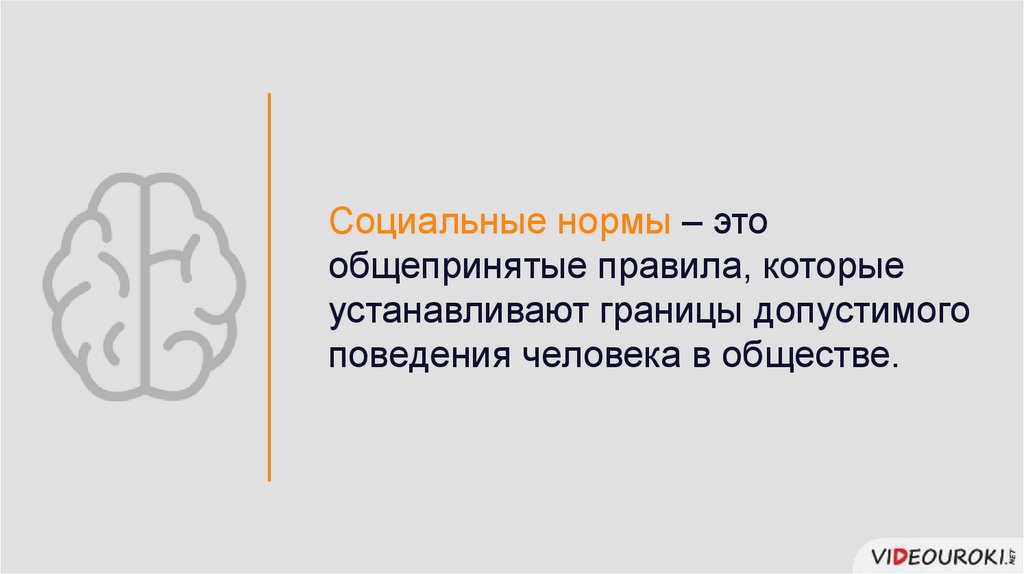 Социальные нормы – это общепринятые правила, которые устанавливают границы допустимого поведения человека в обществе.

VIDEOUROKI.NET